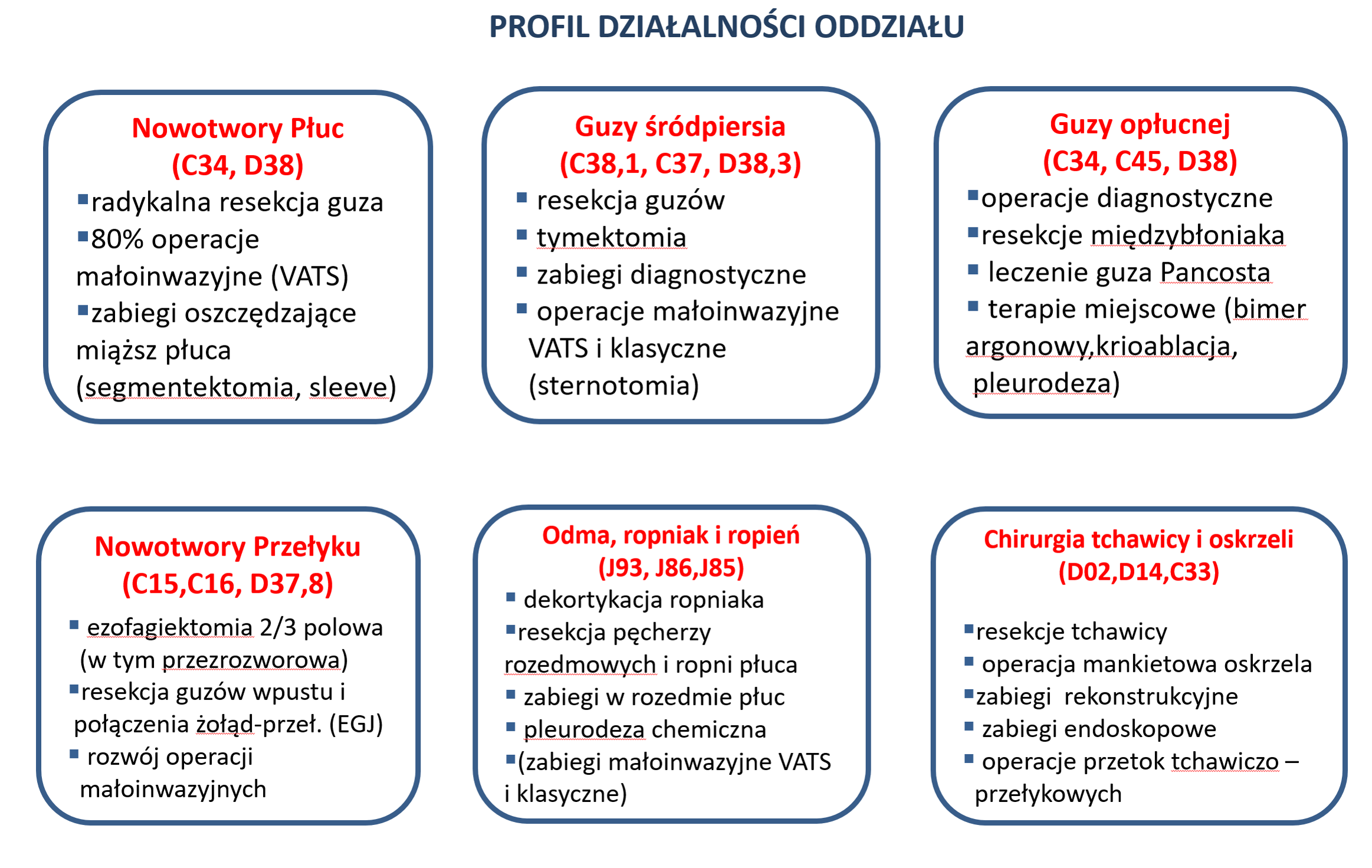 PROFIL DZIAŁALNOŚCI ODDZIAŁU

Nowotwory Płuc
(C34, D38)
▪radykalna resekcja guza
▪80% operacje małoinwazyjne (VATS)
▪zabiegi oszczędzające miąższ płuca (segmentektomia, sleeve)

Guzy śródpiersia
(C38,1, C37, D38,3)
▪ resekcja guzów
▪ tymektomia
▪ zabiegi diagnostyczne
▪ operacje małoinwazyjne VATS i klasyczne (sternotomia)

Guzy opłucnej
(C34, C45, D38)
▪operacje diagnostyczne
▪resekcje międzybłoniaka
▪ leczenie guza Pancosta
▪ terapie miejscowe (bimer argonowy,krioablacja, pleurodeza)

Nowotwory Przełyku
(C15,C16, D37,8)
▪ ezofagiektomia 2/3 polowa (w tym przezrozworowa)
▪resekcja guzów wpustu i połączenia żołąd-przeł. (EGJ)
▪ rozwój operacji małoinwazyjnych

Odma, ropniak i ropień
(J93, J86,J85)
▪ dekortykacja ropniaka
▪resekcja pęcherzy rozedmowych i ropni płuca
▪ zabiegi w rozedmie płuc
▪ pleurodeza chemiczna
▪(zabiegi małoinwazyjne VATS i klasyczne)

Chirurgia tchawicy i oskrzeli
(D02,D14,C33)
▪resekcje tchawicy
▪ operacja mankietowa oskrzela
▪zabiegi rekonstrukcyjne
▪ zabiegi endoskopowe
▪ operacje przetok tchawiczo – przełykowych